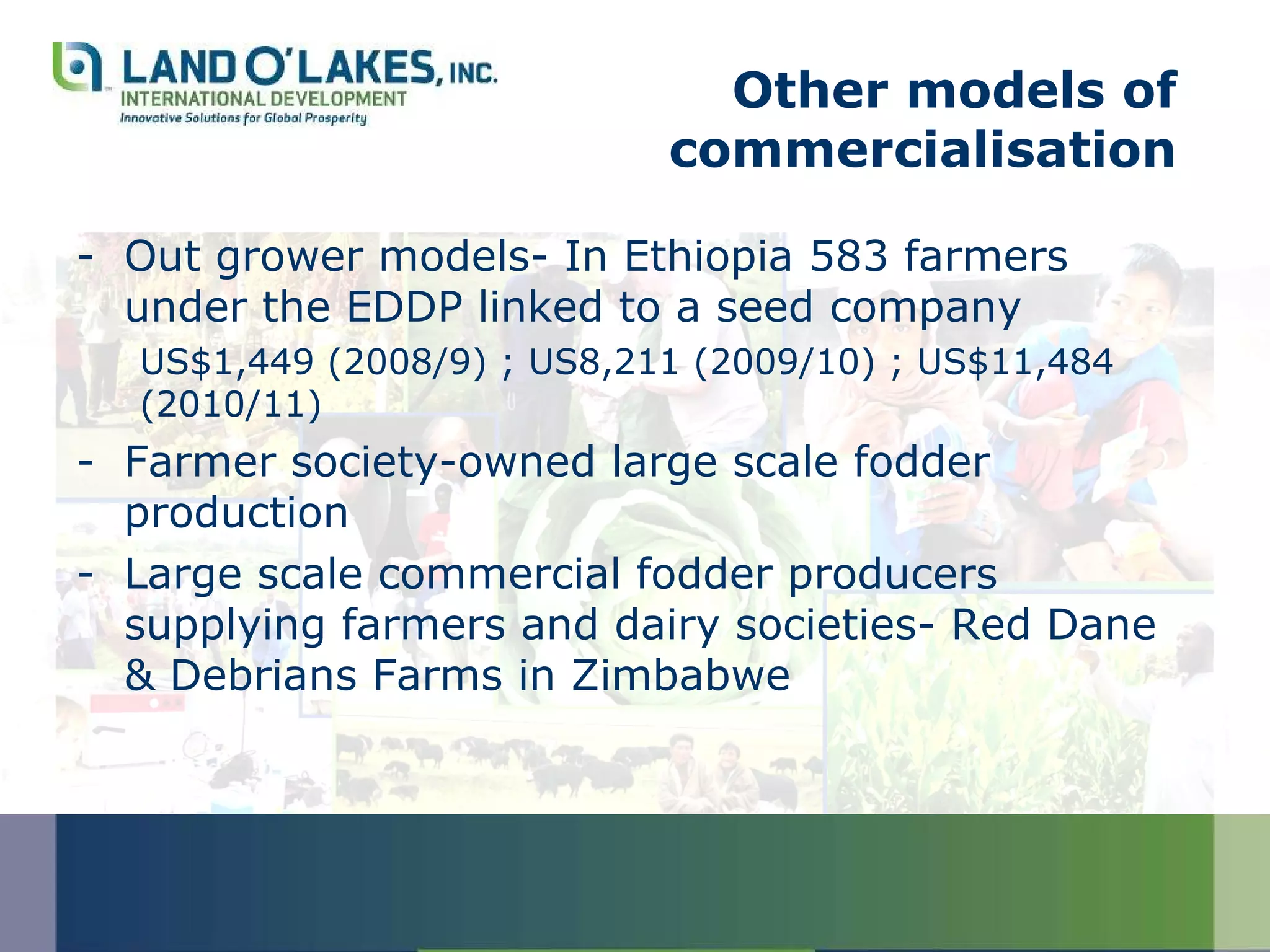 LAND O'LAKES, INC.
INTERNATIONAL DEVELOPMENT
Innovative Solutions for Global Prosperity

Other models of commercialisation

- Out grower models- In Ethiopia 583 farmers under the EDDP linked to a seed company

US\$1,449 (2008/9) ; US8,211 (2009/10) ; US\$11,484 (2010/11)

- Farmer society-owned large scale fodder production

- Large scale commercial fodder producers supplying farmers and dairy societies- Red Dane & Debrians Farms in Zimbabwe